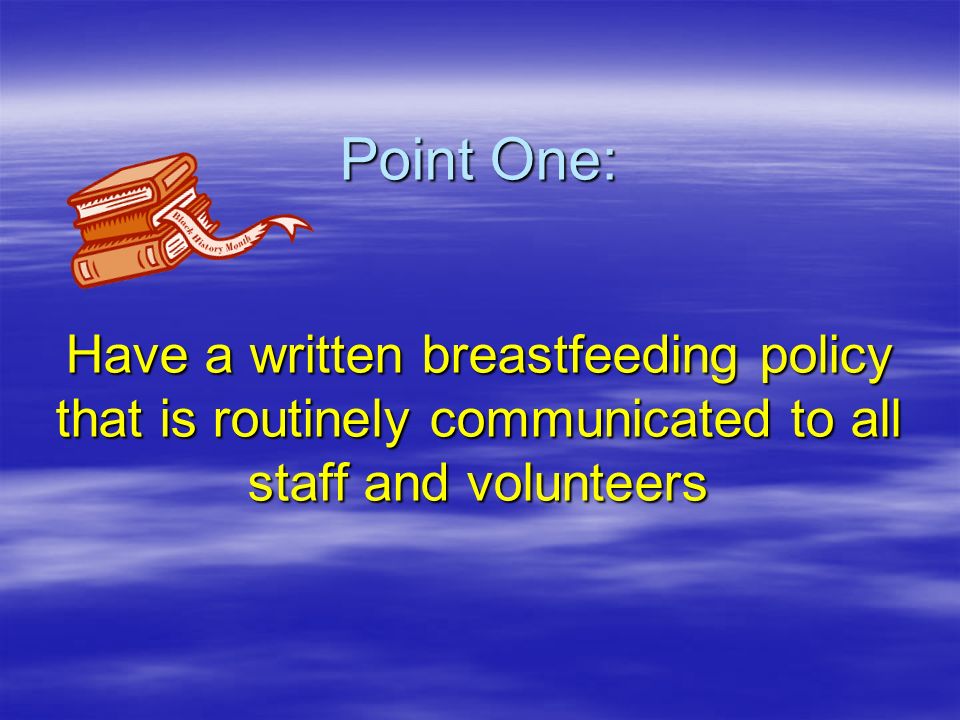 Point One:

Black History Month

Have a written breastfeeding policy that is routinely communicated to all staff and volunteers